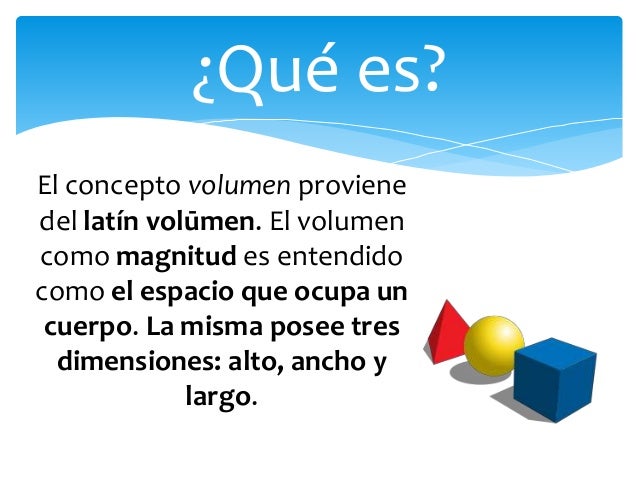 ¿Qué es?

El concepto volumen proviene del latín volūmen. El volumen como magnitud es entendido como el espacio que ocupa un cuerpo. La misma posee tres dimensiones: alto, ancho y largo.